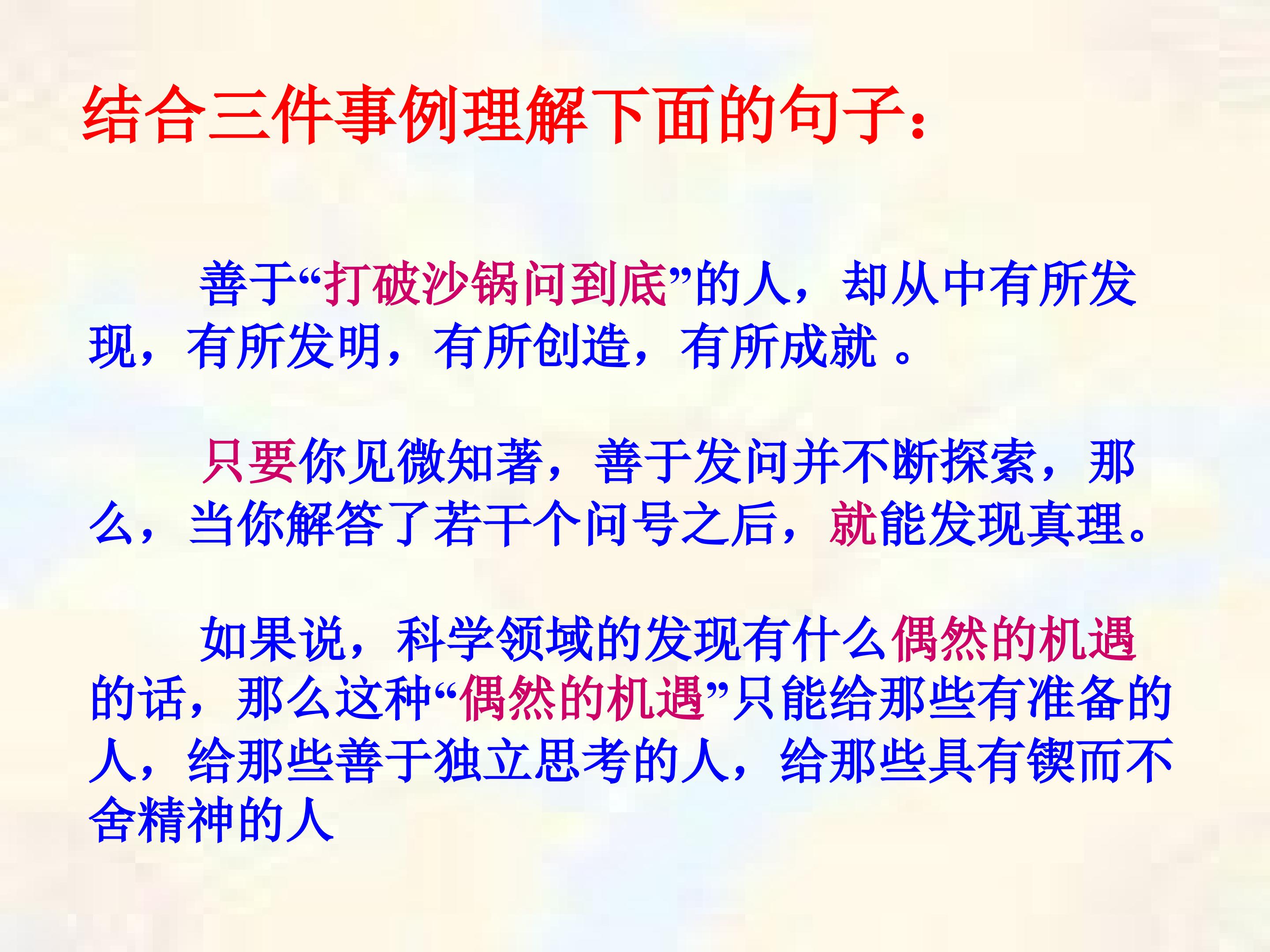 结合三件事例理解下面的句子：

善于“打破沙锅问到底”的人，却从中有所发现，有所发明，有所创造，有所成就 。

只要你见微知著，善于发问并不断探索，那么，当你解答了若干个问号之后，就能发现真理。

如果说，科学领域的发现有什么偶然的机遇的话，那么这种“偶然的机遇”只能给那些有准备的人，给那些善于独立思考的人，给那些具有锲而不舍精神的人